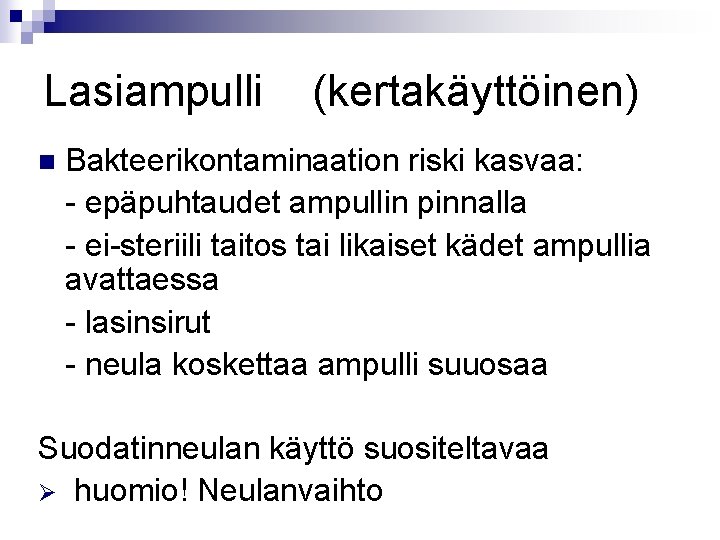 Lasiampulli (kertakäyttöinen)

■ Bakteerikontaminaation riski kasvaa:
- epäpuhtaudet ampullin pinnalla
- ei-steriili taitos tai likaiset kädet ampullia avattaessa
- lasinsirut
- neula koskettaa ampulli suuosaa

Suodatinneulan käyttö suositeltavaa
➢ huomio! Neulanvaihto